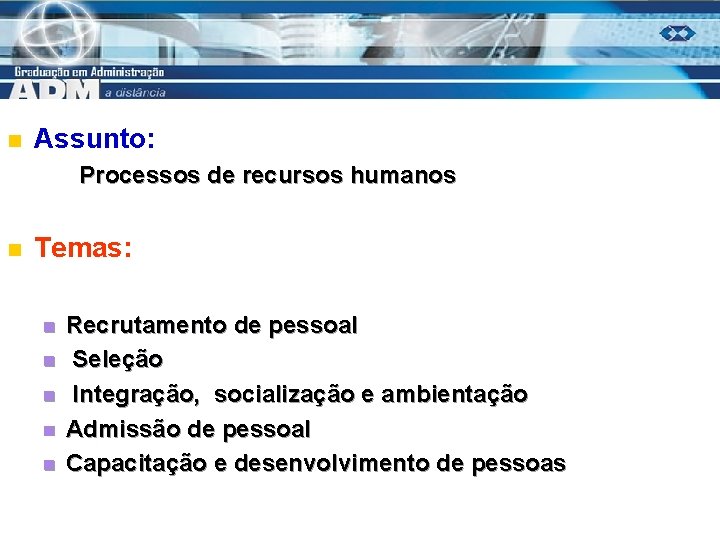 Graduação em Administração
ADM a distância

Assunto:
Processos de recursos humanos

Temas:

Recrutamento de pessoal
Seleção
Integração, socialização e ambientação
Admissão de pessoal
Capacitação e desenvolvimento de pessoas